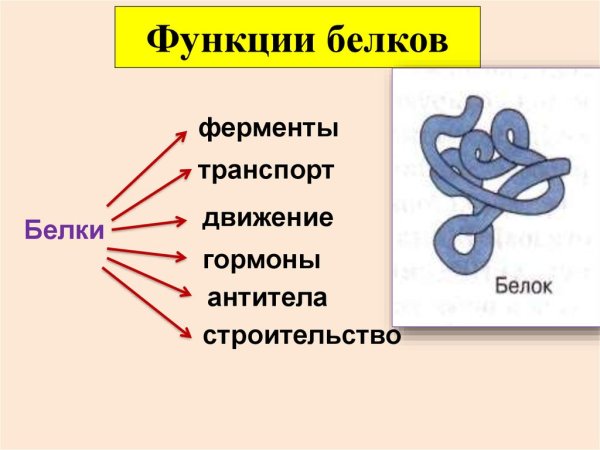 Функции белков

Белки

ферменты
транспорт
движение
гормоны
антитела
строительство

Белок